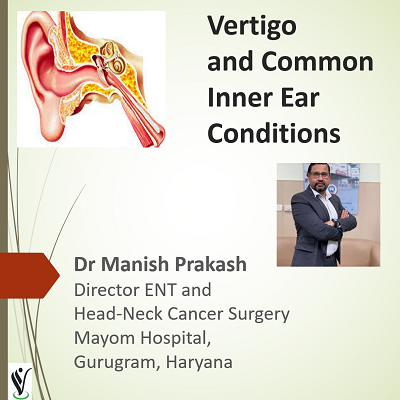 Vertigo and Common Inner Ear Conditions

Dr Manish Prakash
Director ENT and Head-Neck Cancer Surgery
Mayom Hospital,
Gurugram, Haryana